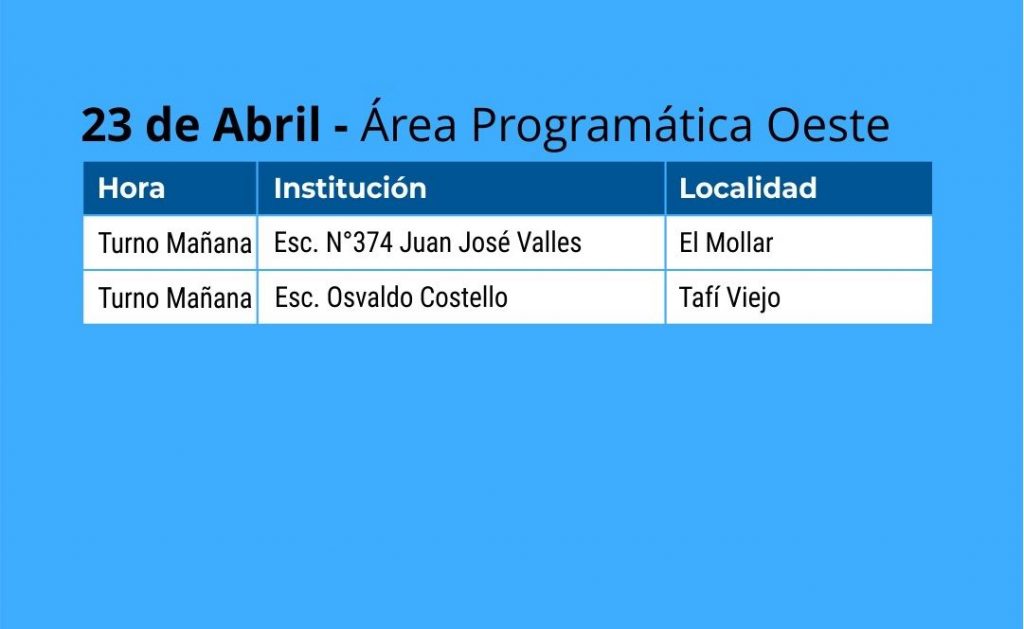 23 de Abril - Área Programática Oeste

| Hora | Institución | Localidad |
|---|---|---|
| Turno Mañana | Esc. N°374 Juan José Valles | El Mollar |
| Turno Mañana | Esc. Osvaldo Costello | Tafí Viejo |